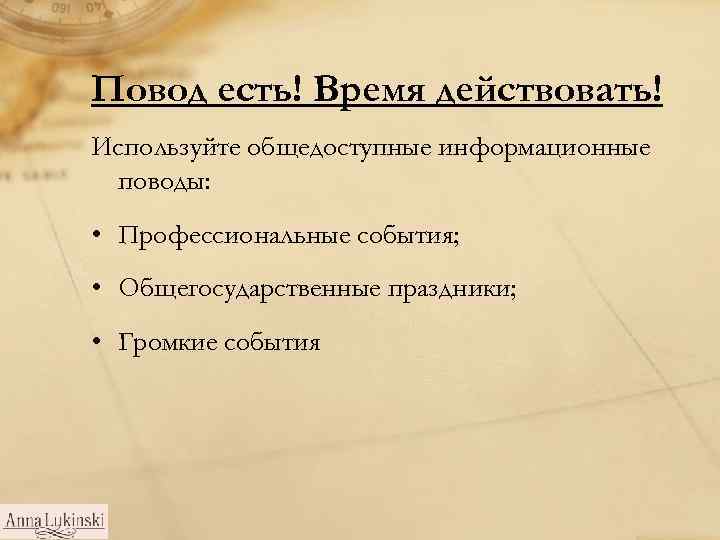 Повод есть! Время действовать!

Используйте общедоступные информационные поводы:

• Профессиональные события;

• Общегосударственные праздники;

• Громкие события

Anna Lukinski